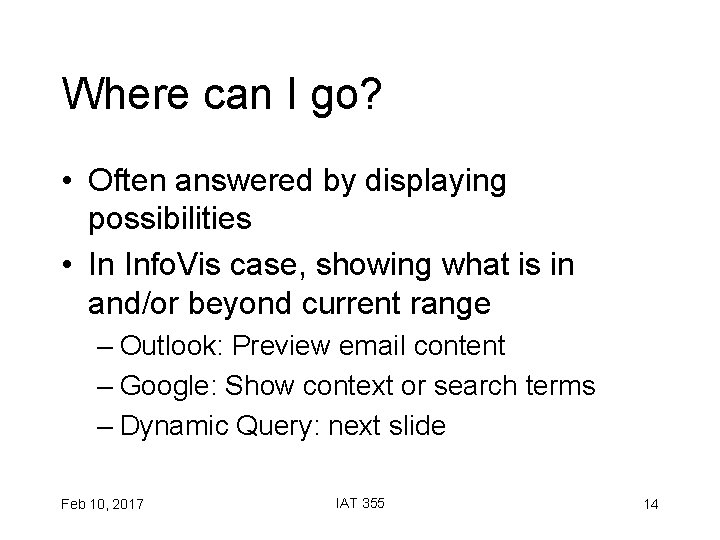 Where can I go?

• Often answered by displaying possibilities

• In InfoVis case, showing what is in and/or beyond current range

– Outlook: Preview email content

– Google: Show context or search terms

– Dynamic Query: next slide

Feb 10, 2017

IAT 355

14